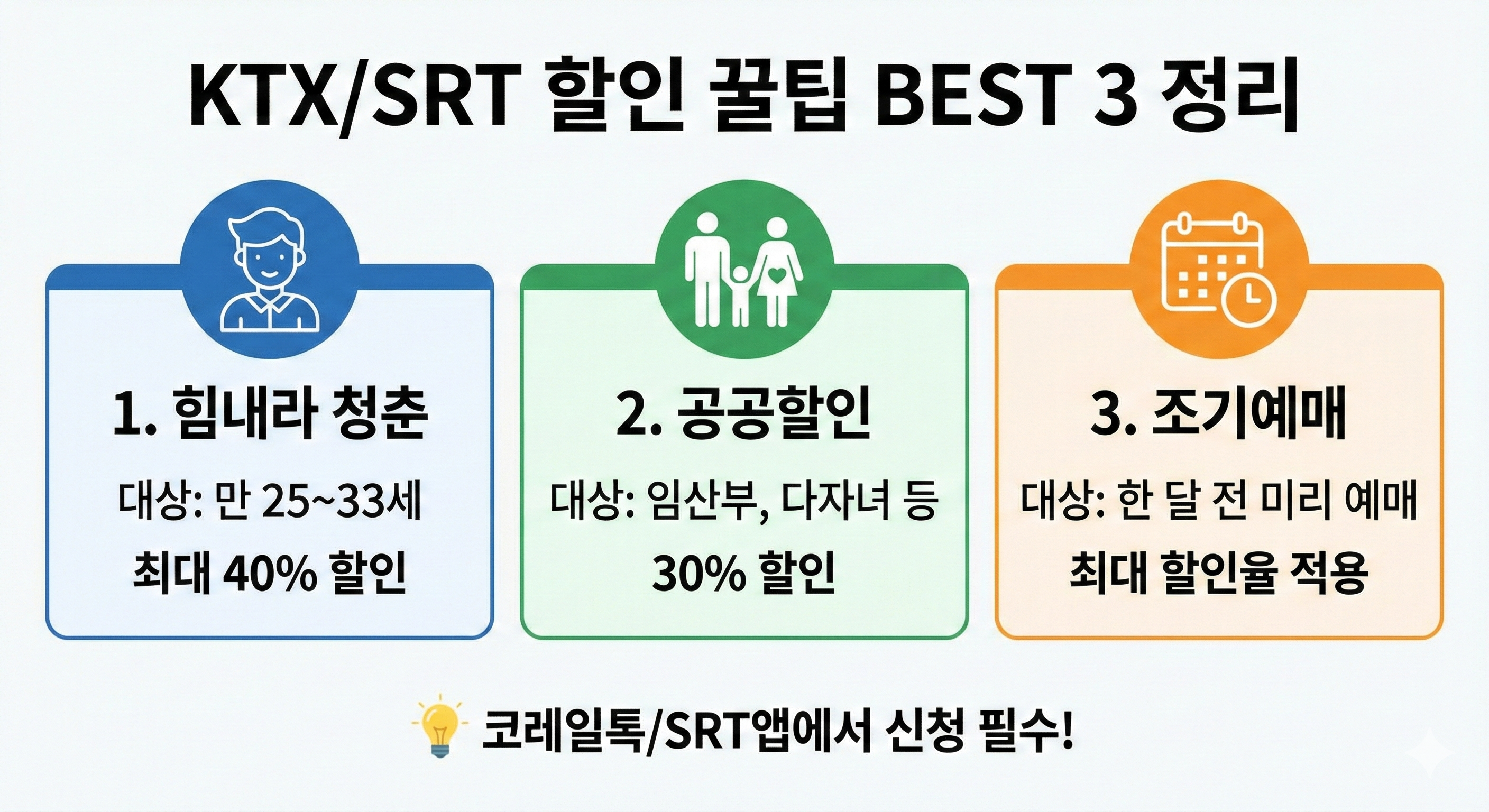 KTX/SRT 할인 꿀팁 BEST 3 정리

1. 힘내라 청춘

대상: 만 25~33세

최대 40% 할인

2. 공공할인

대상: 임산부, 다자녀 등

30% 할인

3. 조기예매

대상: 한 달 전 미리 예매

최대 할인율 적용

코레일톡/SRT앱에서 신청 필수!